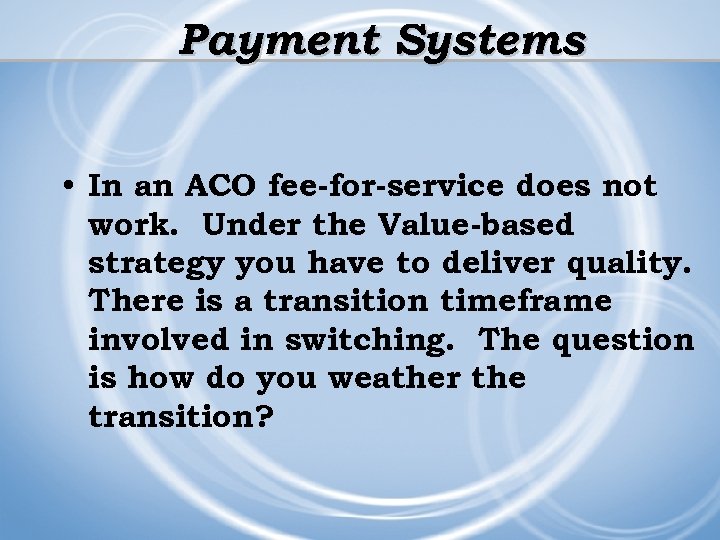 Payment Systems

• In an ACO fee-for-service does not work. Under the Value-based strategy you have to deliver quality. There is a transition timeframe involved in switching. The question is how do you weather the transition?